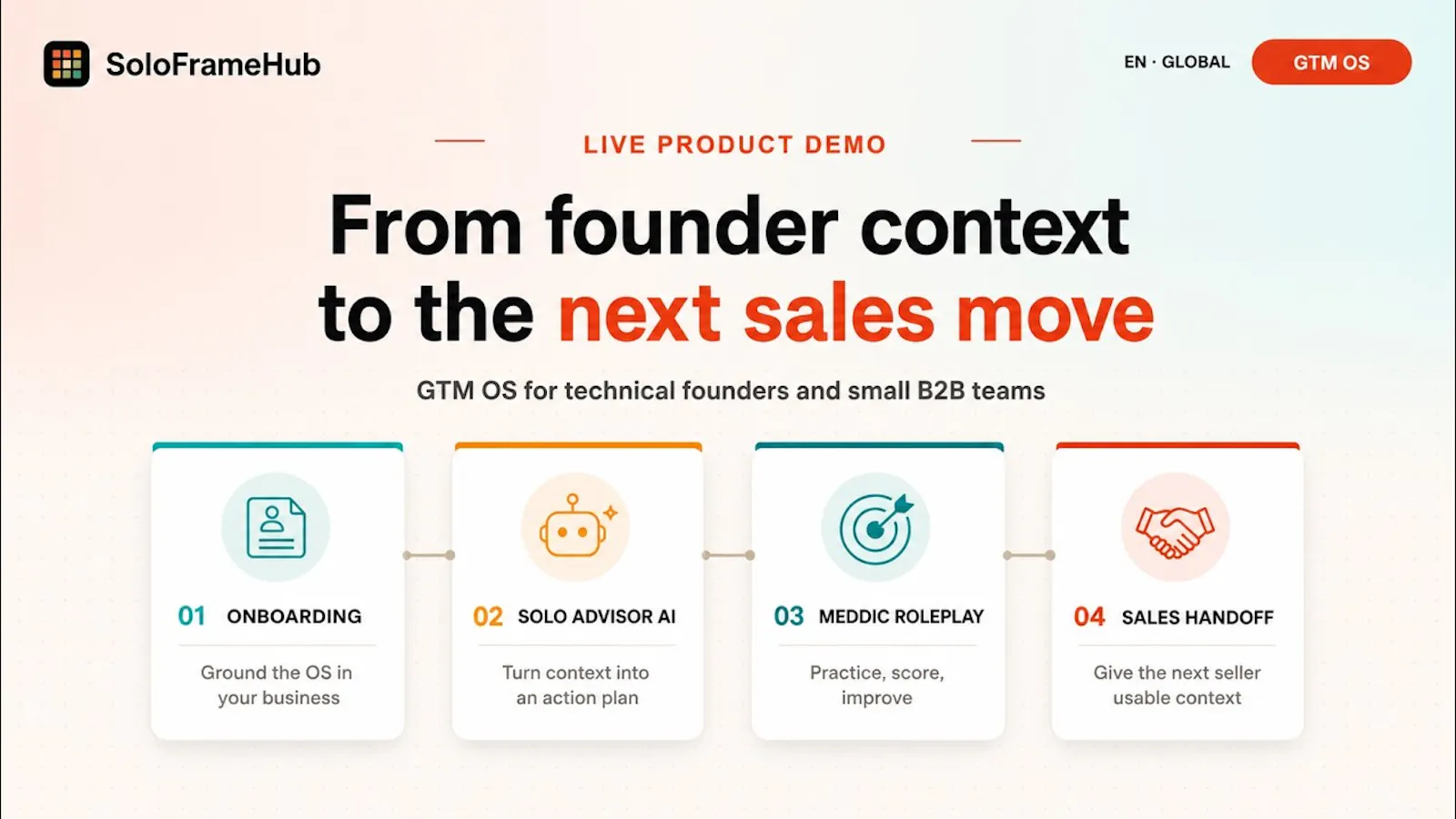 SoloFrameHub

EN · GLOBAL

GTM OS

LIVE PRODUCT DEMO

From founder context to the next sales move

GTM OS for technical founders and small B2B teams

01 ONBOARDING

Ground the OS in your business

02 SOLO ADVISOR AI

Turn context into an action plan

03 MEDDIC ROLEPLAY

Practice, score, improve

04 SALES HANDOFF

Give the next seller usable context